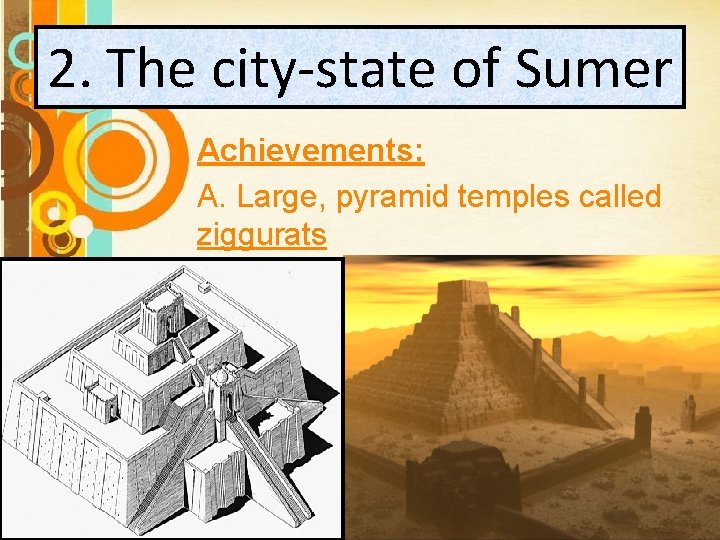 2. The city-state of Sumer

Achievements:

A. Large, pyramid temples called ziggurats